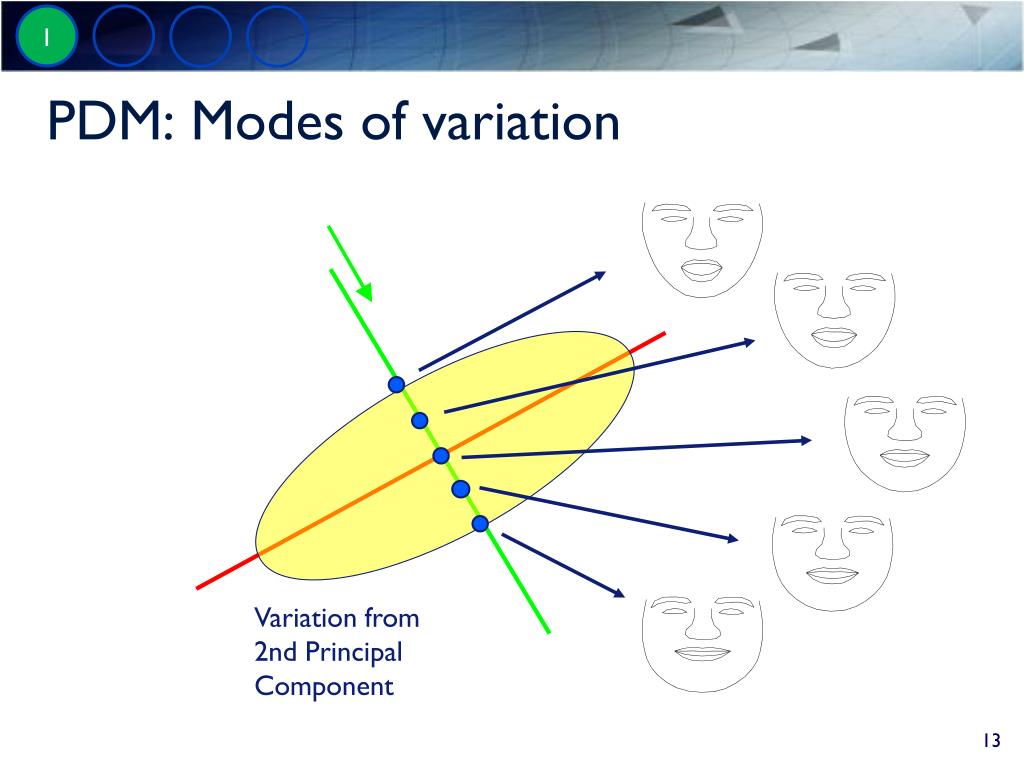 1

PDM: Modes of variation

Variation from 2nd Principal Component

13